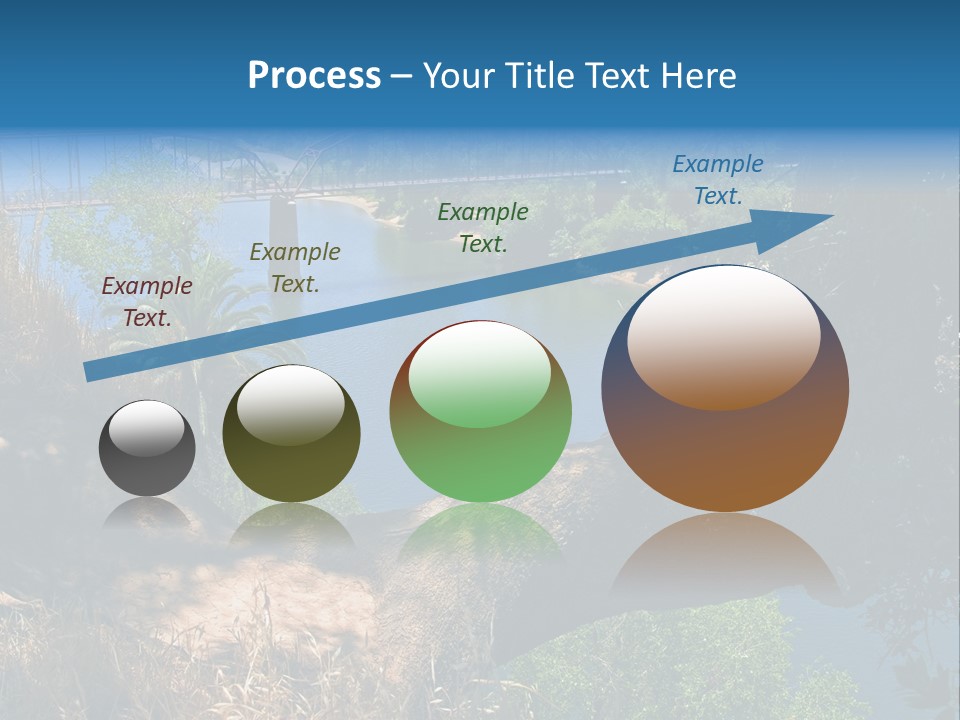 Process – Your Title Text Here

Example Text.

Example Text.

Example Text.

Example Text.